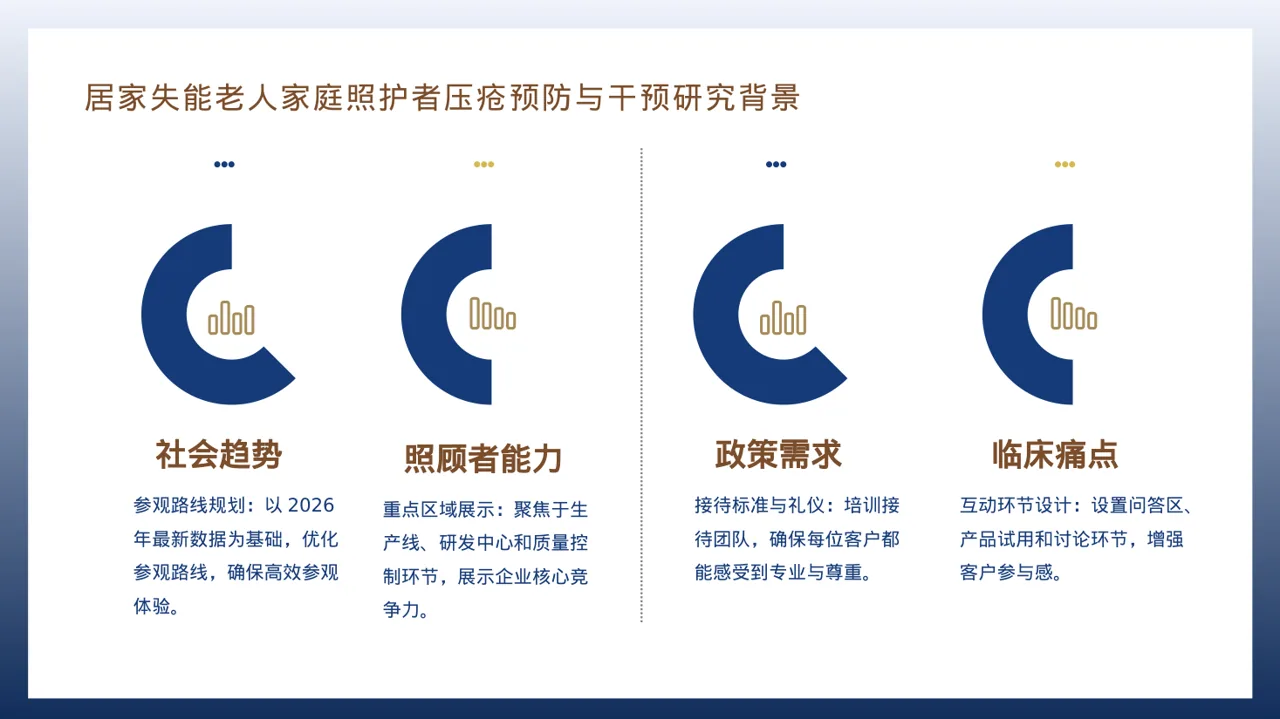 居家失能老人家庭照护者压疮预防与干预研究背景

社会趋势

参观路线规划：以 2026 年最新数据为基础，优化参观路线，确保高效参观体验。

照顾者能力

重点区域展示：聚焦于生产线、研发中心和质量控制环节，展示企业核心竞争力。

政策需求

接待标准与礼仪：培训接待团队，确保每位客户都能感受到专业与尊重。

临床痛点

互动环节设计：设置问答区、产品试用和讨论环节，增强客户参与感。